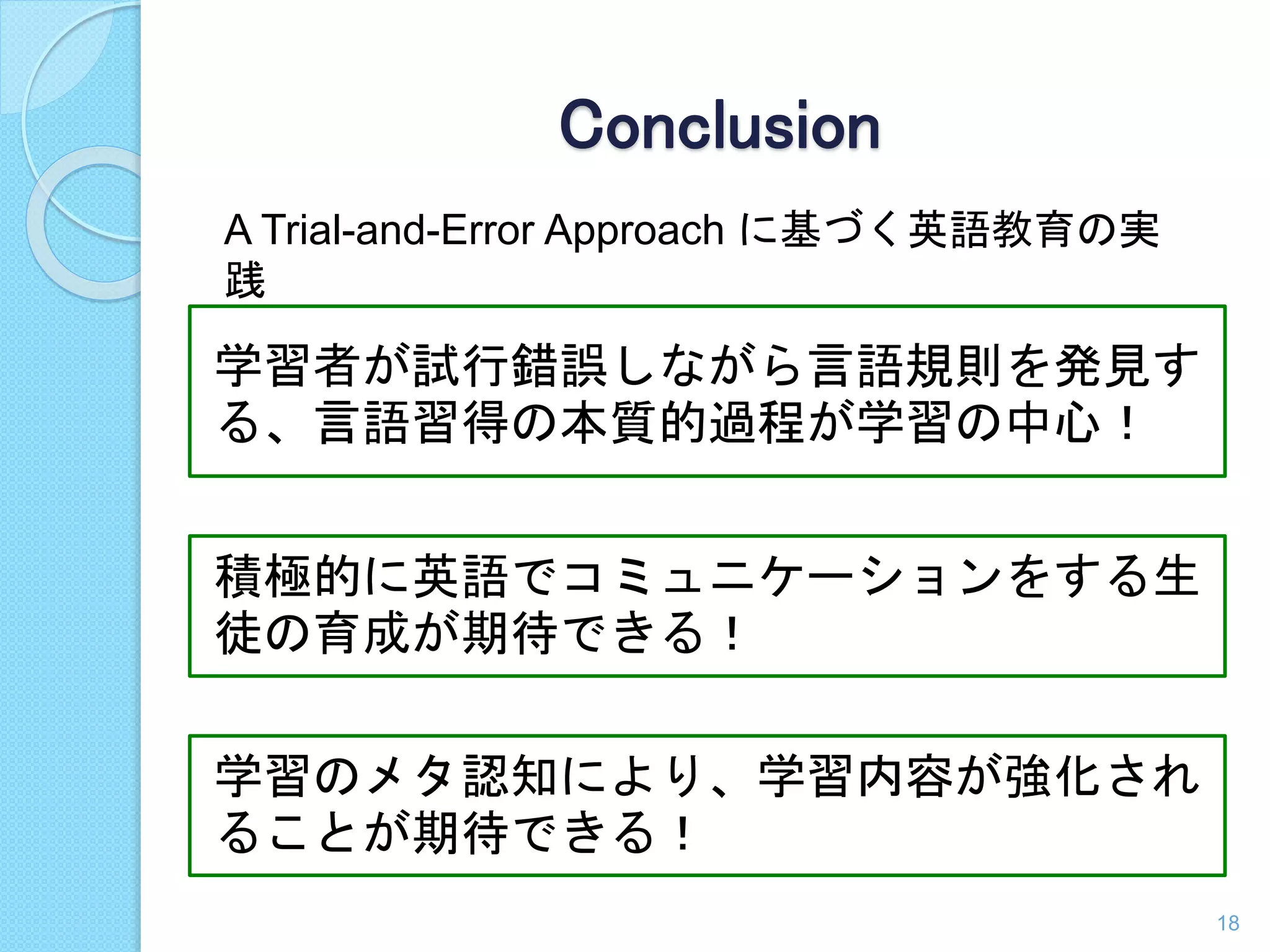 Conclusion

A Trial-and-Error Approach に基づく英語教育の実践

学習者が試行錯誤しながら言語規則を発見する、言語習得の本質的過程が学習の中心！

積極的に英語でコミュニケーションをする生徒の育成が期待できる！

学習のメタ認知により、学習内容が強化されることが期待できる！

18